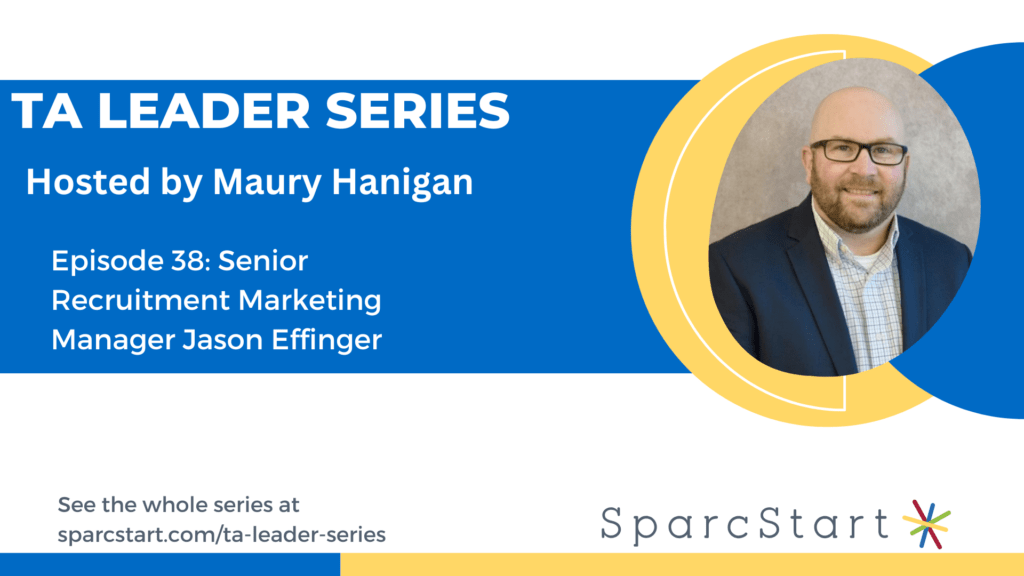 TA LEADER SERIES

Hosted by Maury Hanigan

Episode 38: Senior Recruitment Marketing Manager Jason Effinger

See the whole series at sparcstart.com/ta-leader-series

SparcStart